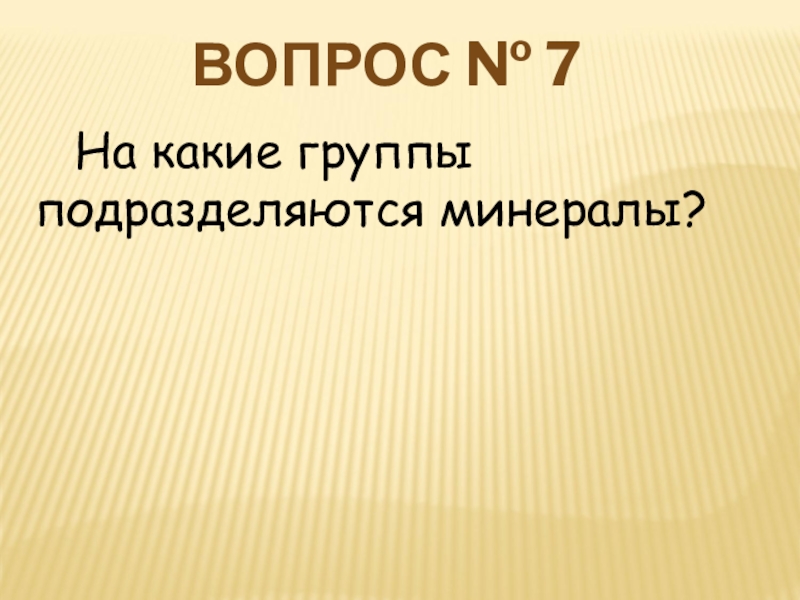 ВОПРОС № 7

На какие группы подразделяются минералы?